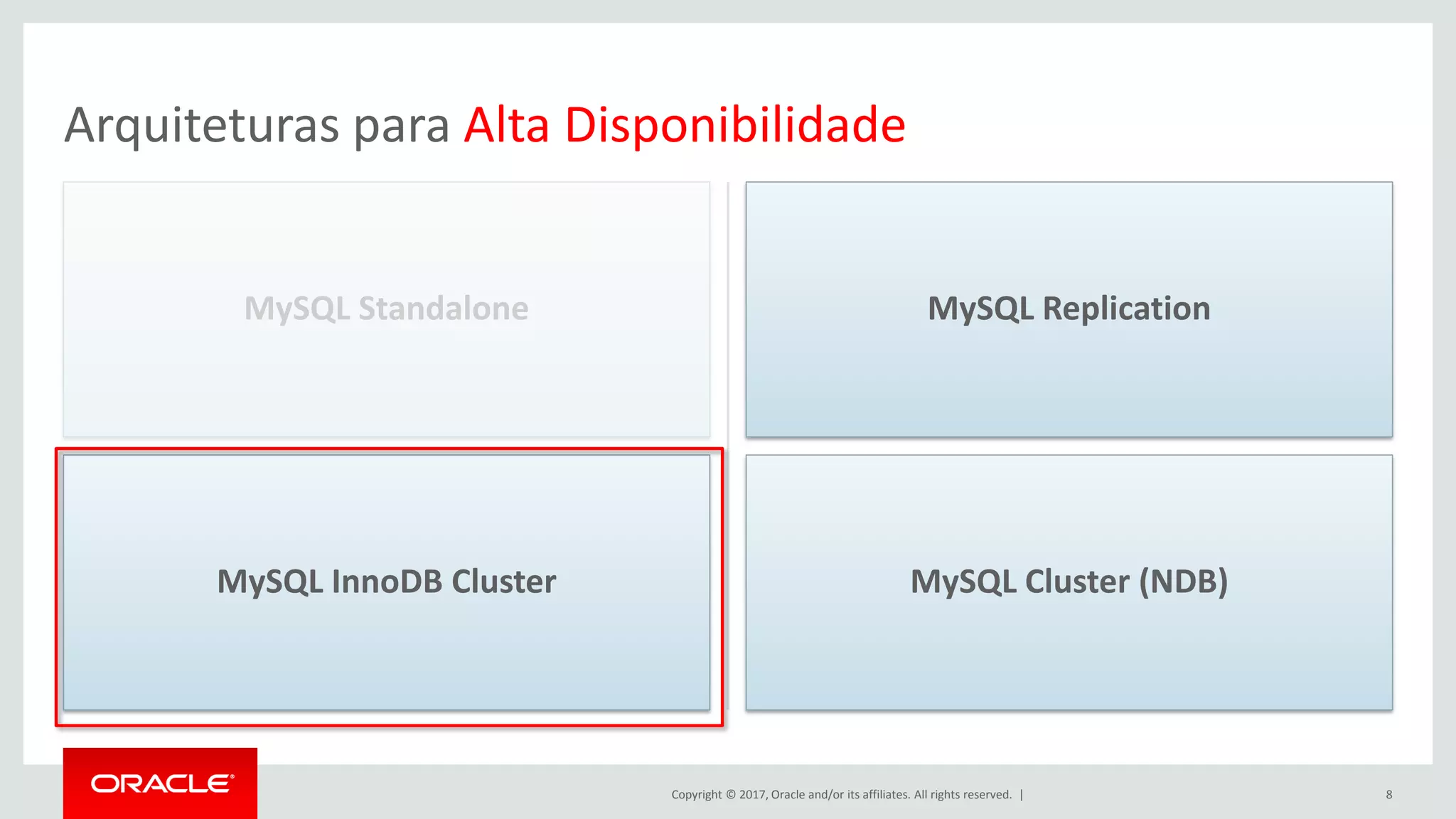 Arquiteturas para Alta Disponibilidade

MySQL Standalone

MySQL Replication

MySQL InnoDB Cluster

MySQL Cluster (NDB)

ORACLE®

Copyright © 2017, Oracle and/or its affiliates. All rights reserved. |

8